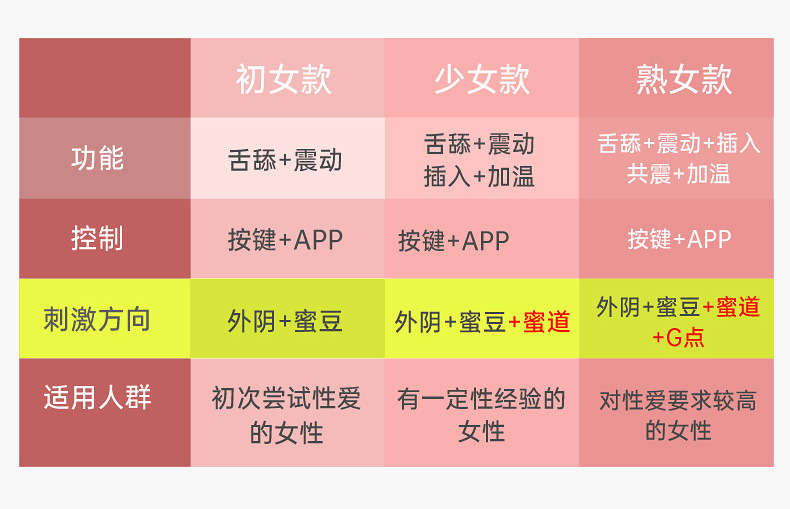 | | 初女款 | 少女款 | 熟女款 |
|---|---|---|---|
| 功能 | 舌舔+震动 | 舌舔+震动 插入+加温 | 舌舔+震动+插入 共震+加温 |
| 控制 | 按键+APP | 按键+APP | 按键+APP |
| 刺激方向 | 外阴+蜜豆 | 外阴+蜜豆+蜜道 | 外阴+蜜豆+蜜道 +G点 |
| 适用人群 | 初次尝试性爱的女性 | 有一定性经验的女性 | 对性爱要求较高的女性 |